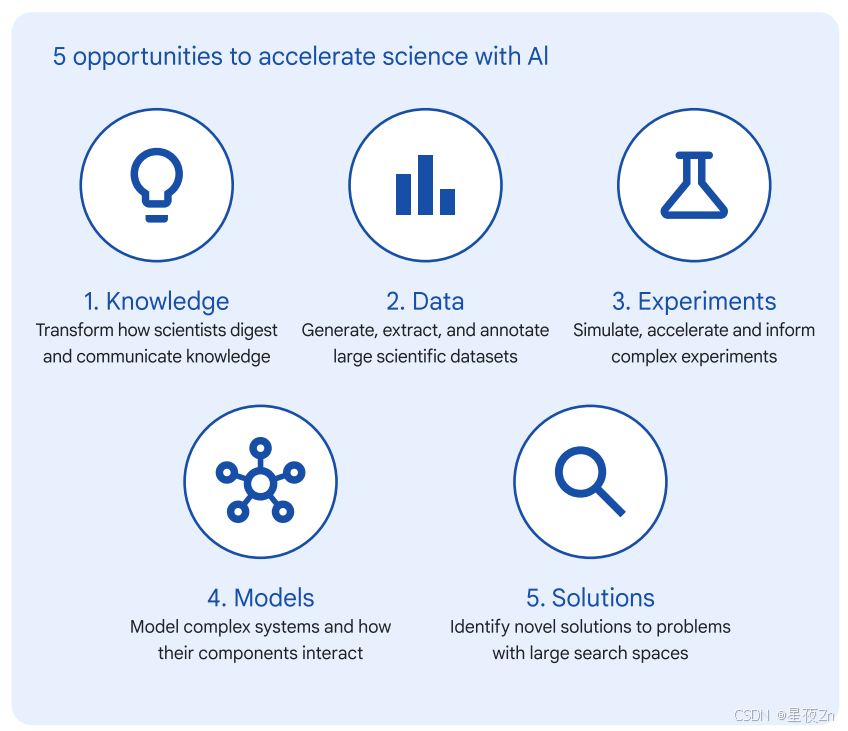 5 opportunities to accelerate science with AI

1. Knowledge
Transform how scientists digest and communicate knowledge

2. Data
Generate, extract, and annotate large scientific datasets

3. Experiments
Simulate, accelerate and inform complex experiments

4. Models
Model complex systems and how their components interact

5. Solutions
Identify novel solutions to problems with large search spaces

CSDN @星夜Zn